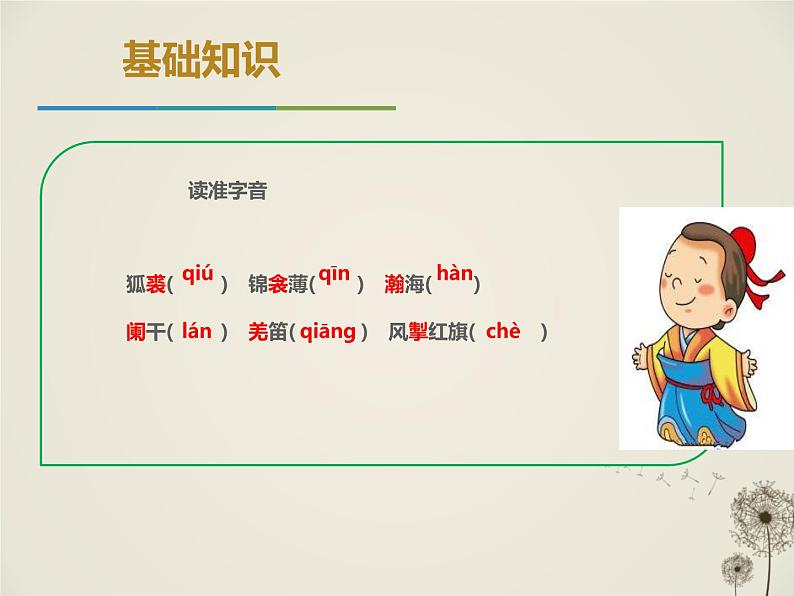 基础知识

读准字音

狐裘( qiú ) 锦衾薄( qīn ) 瀚海( hàn )

阑干( lán ) 羌笛( qiāng ) 风掣红旗( chè )